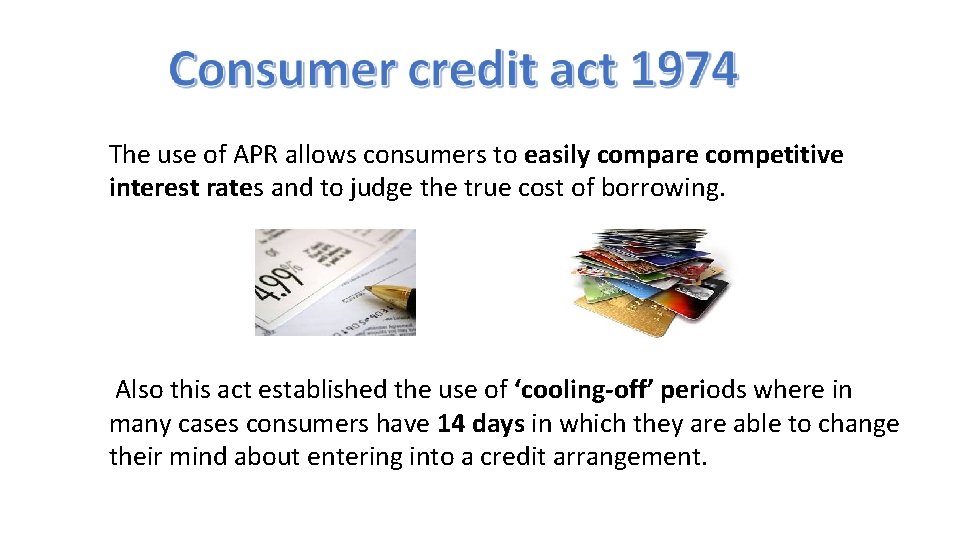 Consumer credit act 1974

The use of APR allows consumers to easily compare competitive interest rates and to judge the true cost of borrowing.

4.99%

Also this act established the use of 'cooling-off' periods where in many cases consumers have 14 days in which they are able to change their mind about entering into a credit arrangement.